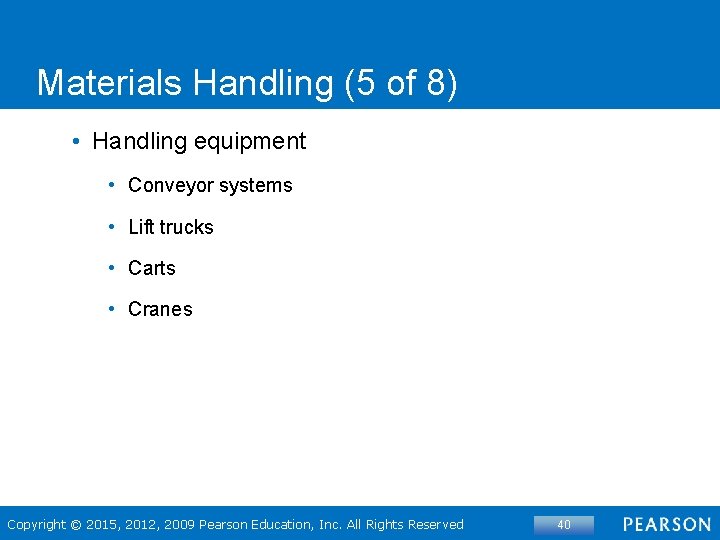 Materials Handling (5 of 8)

• Handling equipment

• Conveyor systems

• Lift trucks

• Carts

• Cranes

Copyright © 2015, 2012, 2009 Pearson Education, Inc. All Rights Reserved

40

PEARSON